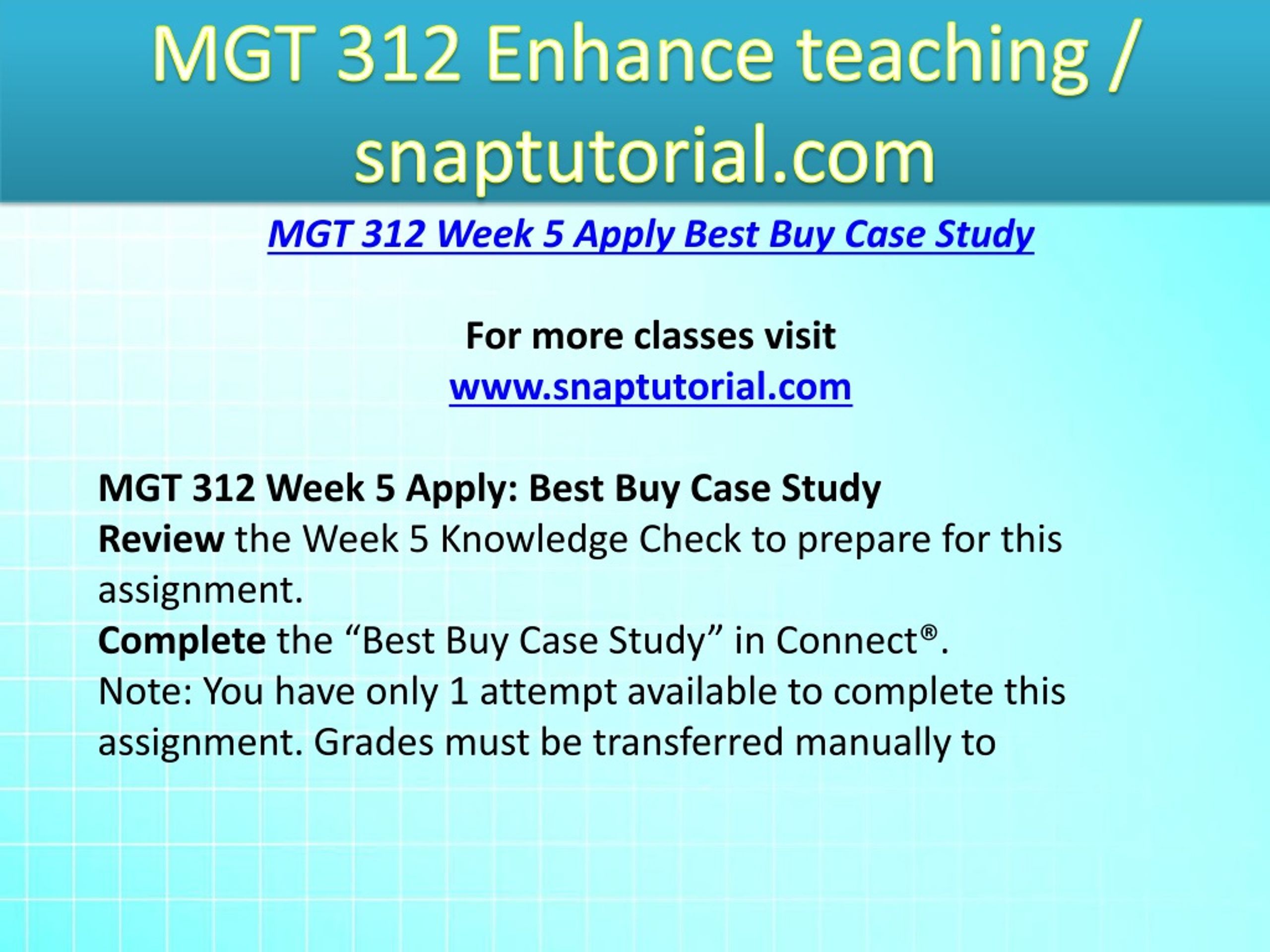 MGT 312 Enhance teaching / snaptutorial.com

MGT 312 Week 5 Apply Best Buy Case Study

For more classes visit
www.snaptutorial.com

MGT 312 Week 5 Apply: Best Buy Case Study
Review the Week 5 Knowledge Check to prepare for this assignment.
Complete the “Best Buy Case Study” in Connect®.
Note: You have only 1 attempt available to complete this assignment. Grades must be transferred manually to